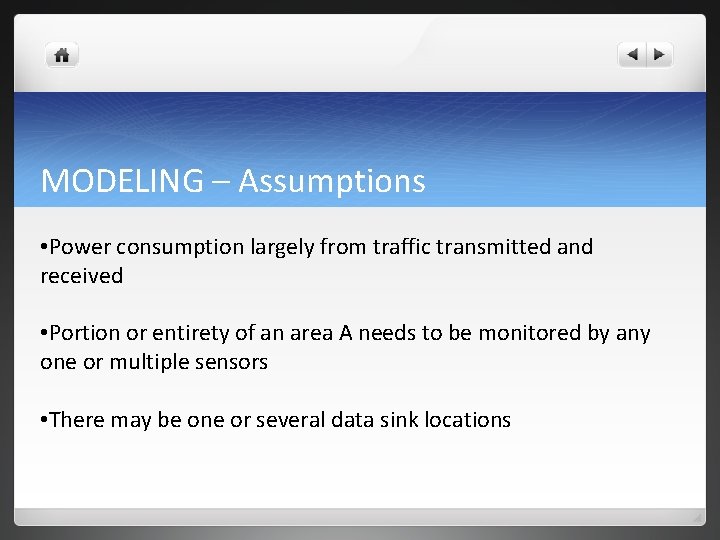 MODELING – Assumptions

•Power consumption largely from traffic transmitted and received

•Portion or entirety of an area A needs to be monitored by any one or multiple sensors

•There may be one or several data sink locations